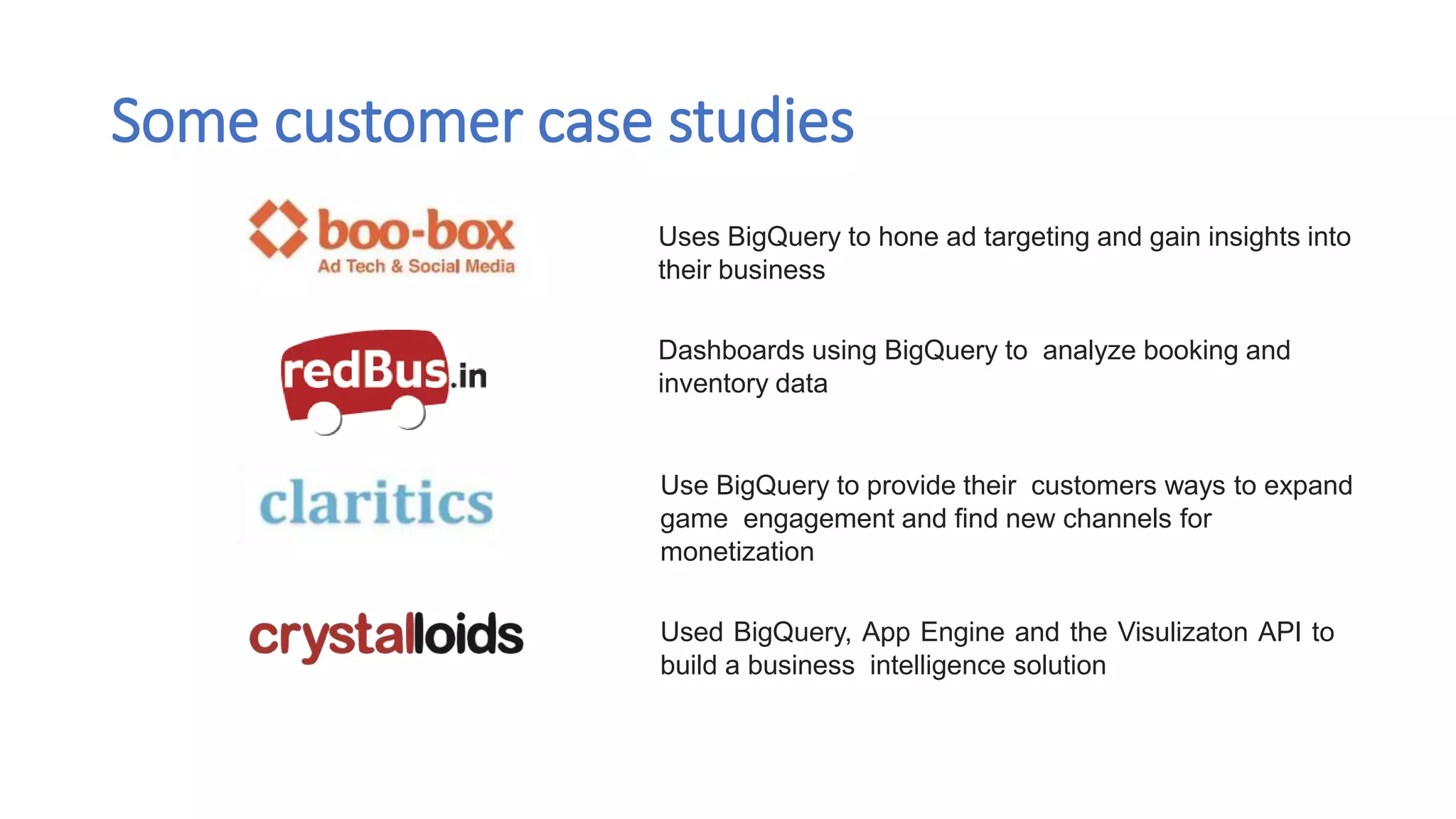 Some customer case studies

boo-box
Ad Tech & Social Media

Uses BigQuery to hone ad targeting and gain insights into their business

redBus.in

Dashboards using BigQuery to analyze booking and inventory data

claritics

Use BigQuery to provide their customers ways to expand game engagement and find new channels for monetization

crystalloids

Used BigQuery, App Engine and the Visulizaton API to build a business intelligence solution